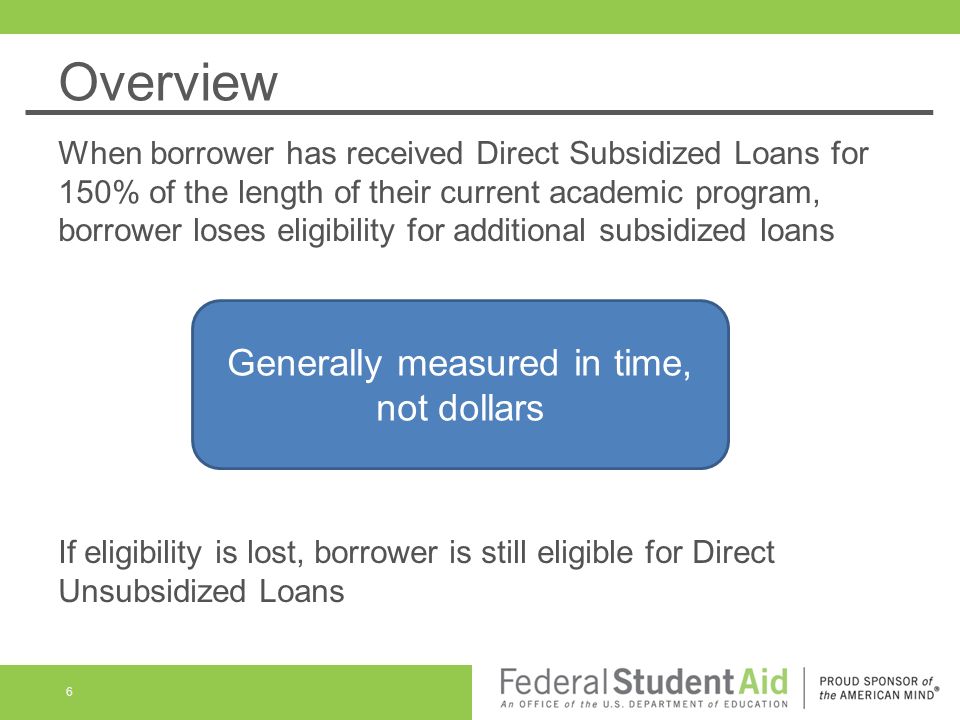 Overview

When borrower has received Direct Subsidized Loans for 150% of the length of their current academic program, borrower loses eligibility for additional subsidized loans

Generally measured in time, not dollars

If eligibility is lost, borrower is still eligible for Direct Unsubsidized Loans

6

Federal Student Aid
An OFFICE of the U.S. DEPARTMENT of EDUCATION

PROUD SPONSOR of the AMERICAN MIND®